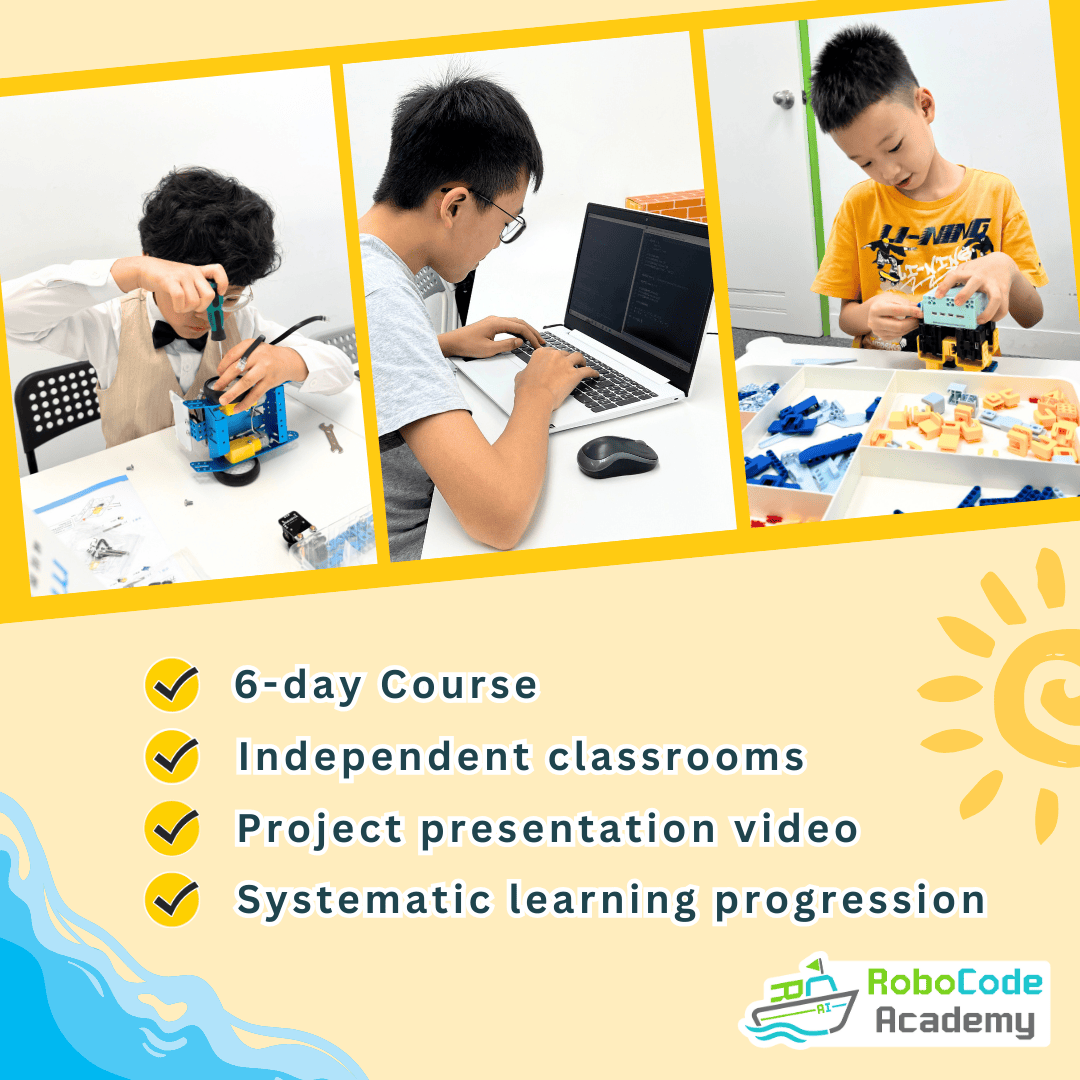 LI-NING

6-day Course
Independent classrooms
Project presentation video
Systematic learning progression

AI
RoboCode
Academy